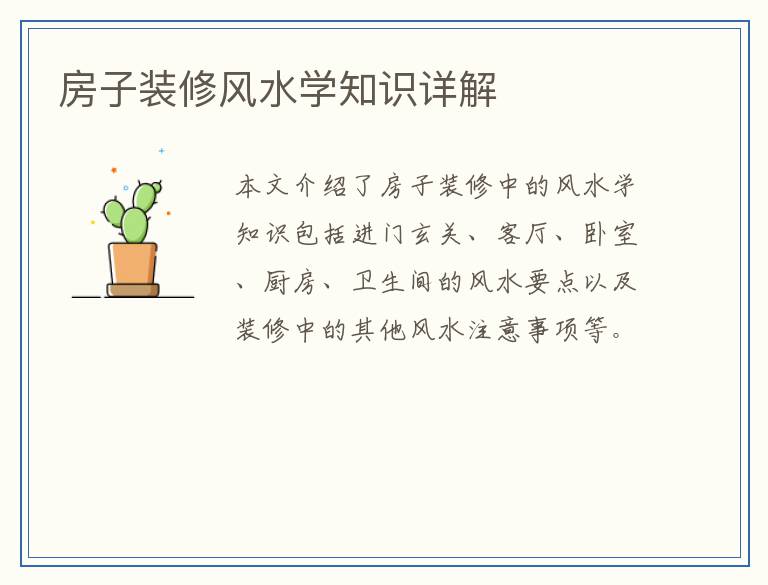 房子装修风水学知识详解

本文介绍了房子装修中的风水学知识包括进门玄关、客厅、卧室、厨房、卫生间的风水要点以及装修中的其他风水注意事项等。